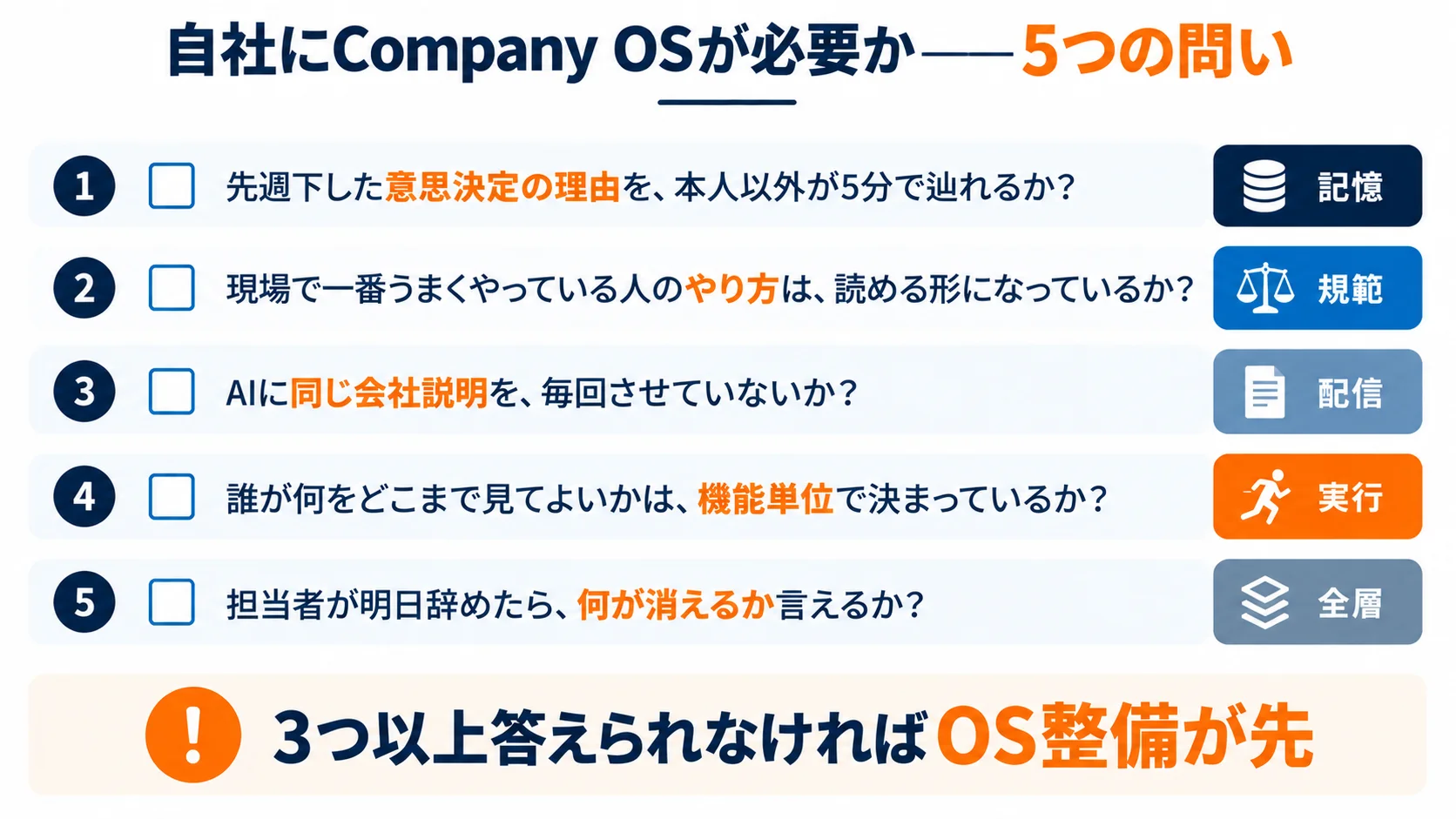 自社にCompany OSが必要か——5つの問い

1 ☐ 先週下した意思決定の理由を、本人以外が5分で辿れるか？

記憶

2 ☐ 現場で一番うまくやっている人のやり方は、読める形になっているか？

規範

3 ☐ AIに同じ会社説明を、毎回させていないか？

配信

4 ☐ 誰が何をどこまで見てよいかは、機能単位で決まっているか？

実行

5 ☐ 担当者が明日辞めたら、何が消えるか言えるか？

全層

! 3つ以上答えられなければOS整備が先